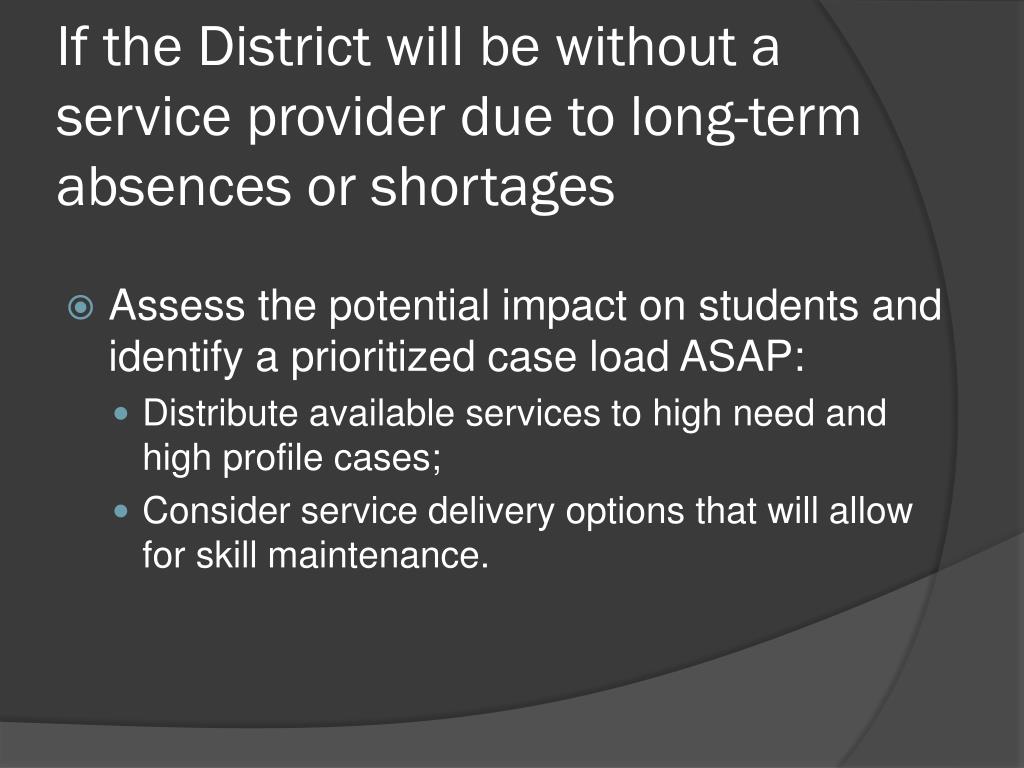 If the District will be without a service provider due to long-term absences or shortages

Assess the potential impact on students and identify a prioritized case load ASAP:

Distribute available services to high need and high profile cases;

Consider service delivery options that will allow for skill maintenance.